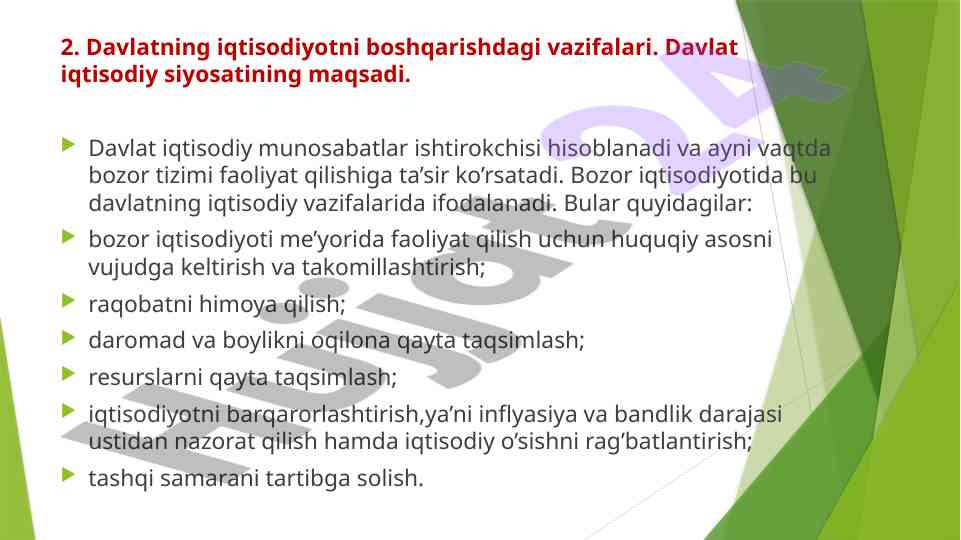 2. Davlatning iqtisodiyotni boshqarishdagi vazifalari. Davlat iqtisodiy siyosatining maqsadi.

Davlat iqtisodiy munosabatlar ishtirokchisi hisoblanadi va ayni vaqtda bozor tizimi faoliyat qilishiga ta’sir ko’rsatadi. Bozor iqtisodiyotida bu davlatning iqtisodiy vazifalarida ifodalanadi. Bular quyidagilar:

bozor iqtisodiyoti me’yorida faoliyat qilish uchun huquqiy asosni vujudga keltirish va takomillashtirish;

raqobatni himoya qilish;

daromad va boylikni oqilona qayta taqsimlash;

resurslarni qayta taqsimlash;

iqtisodiyotni barqarorlashtirish,ya’ni inflyasiya va bandlik darajasi ustidan nazorat qilish hamda iqtisodiy o’sishni rag’batlantirish;

tashqi samarani tartibga solish.

Hujjat24